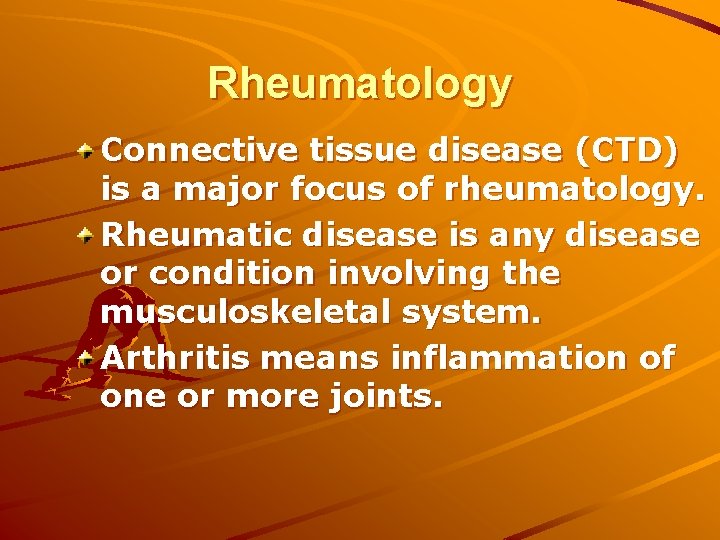 Rheumatology

Connective tissue disease (CTD) is a major focus of rheumatology.

Rheumatic disease is any disease or condition involving the musculoskeletal system.

Arthritis means inflammation of one or more joints.